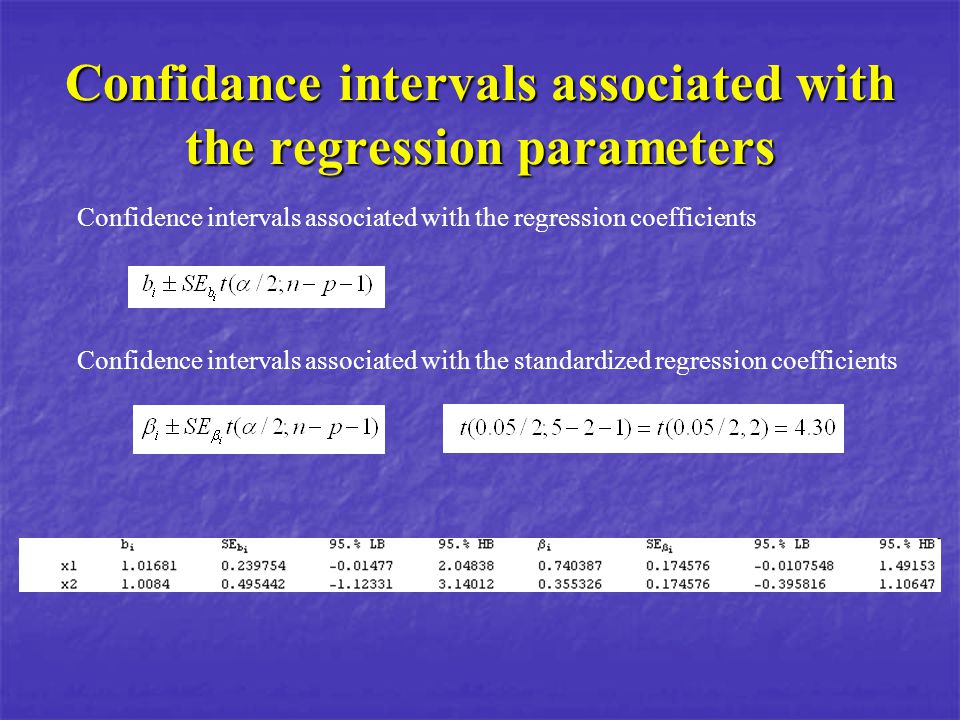 Confidance intervals associated with the regression parameters

Confidence intervals associated with the regression coefficients

$b_i \pm SE_{b_i} t(\alpha/2; n-p-1)$

Confidence intervals associated with the standardized regression coefficients

$\beta_i \pm SE_{\beta_i} t(\alpha/2; n-p-1)$

$t(0.05/2; 5-2-1) = t(0.05/2, 2) = 4.30$

| | $b_i$ | $SE_{b_i}$ | 95.% LB | 95.% HB | $\beta_i$ | $SE_{\beta_i}$ | 95.% LB | 95.% HB |
|---|---|---|---|---|---|---|---|---|
| x1 | 1.01681 | 0.239754 | -0.01477 | 2.04838 | 0.740387 | 0.174576 | -0.0107548 | 1.49153 |
| x2 | 1.0084 | 0.495442 | -1.12331 | 3.14012 | 0.355326 | 0.174576 | -0.395816 | 1.10647 |